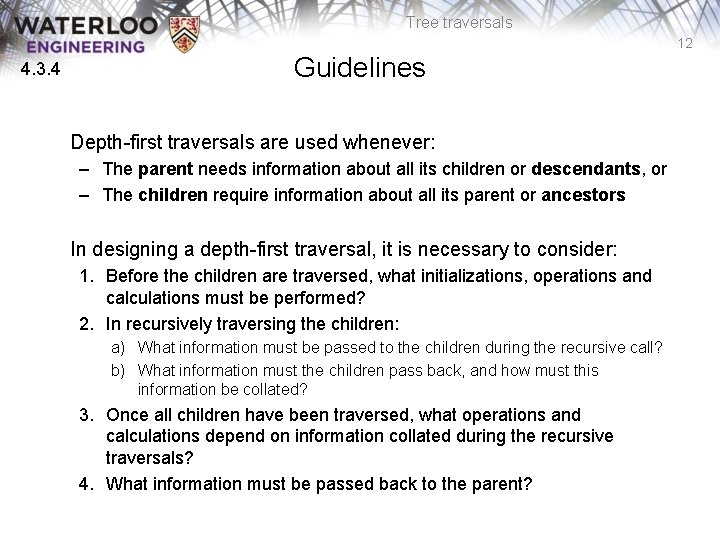 WATERLOO
ENGINEERING

Tree traversals

12

4.3.4

Guidelines

Depth-first traversals are used whenever:
– The parent needs information about all its children or descendants, or
– The children require information about all its parent or ancestors

In designing a depth-first traversal, it is necessary to consider:
1. Before the children are traversed, what initializations, operations and calculations must be performed?
2. In recursively traversing the children:
a) What information must be passed to the children during the recursive call?
b) What information must the children pass back, and how must this information be collated?
3. Once all children have been traversed, what operations and calculations depend on information collated during the recursive traversals?
4. What information must be passed back to the parent?